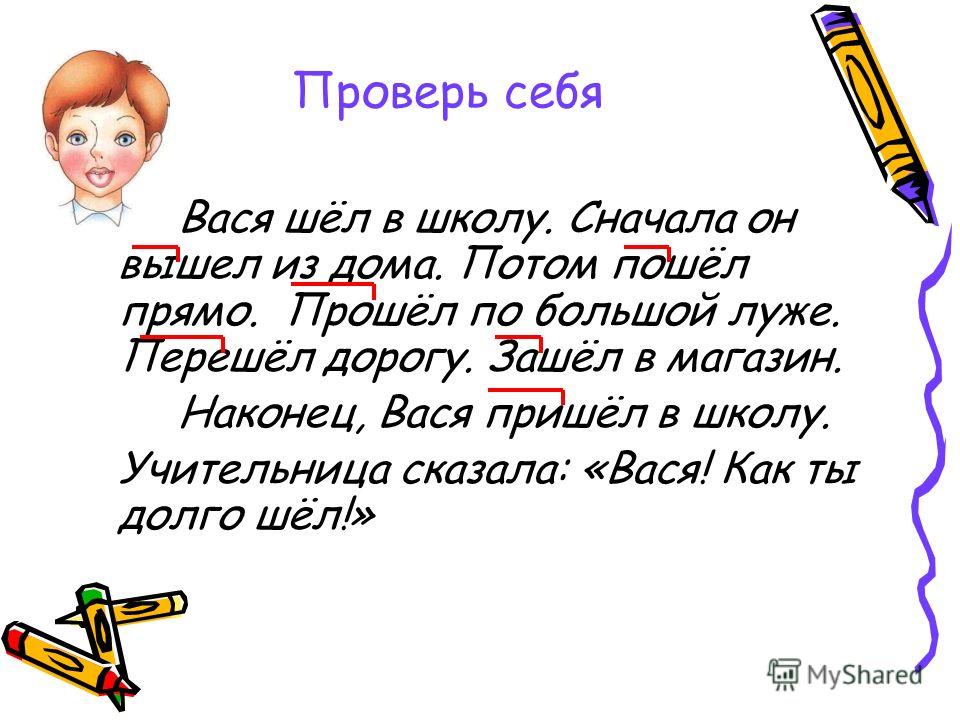 Проверь себя

Вася шёл в школу. Сначала он вышел из дома. Потом пошёл прямо. Прошёл по большой луже. Перешёл дорогу. Зашёл в магазин.

Наконец, Вася пришёл в школу.

Учительница сказала: «Вася! Как ты долго шёл!»

MyShared